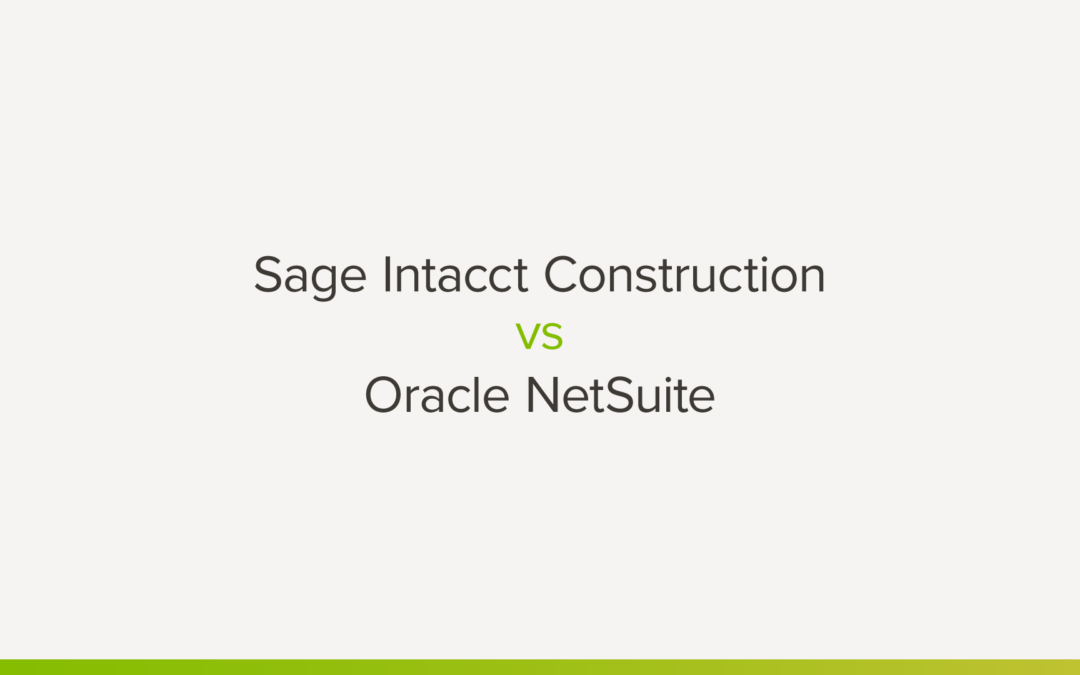 Sage Intacct Construction
vs
Oracle NetSuite